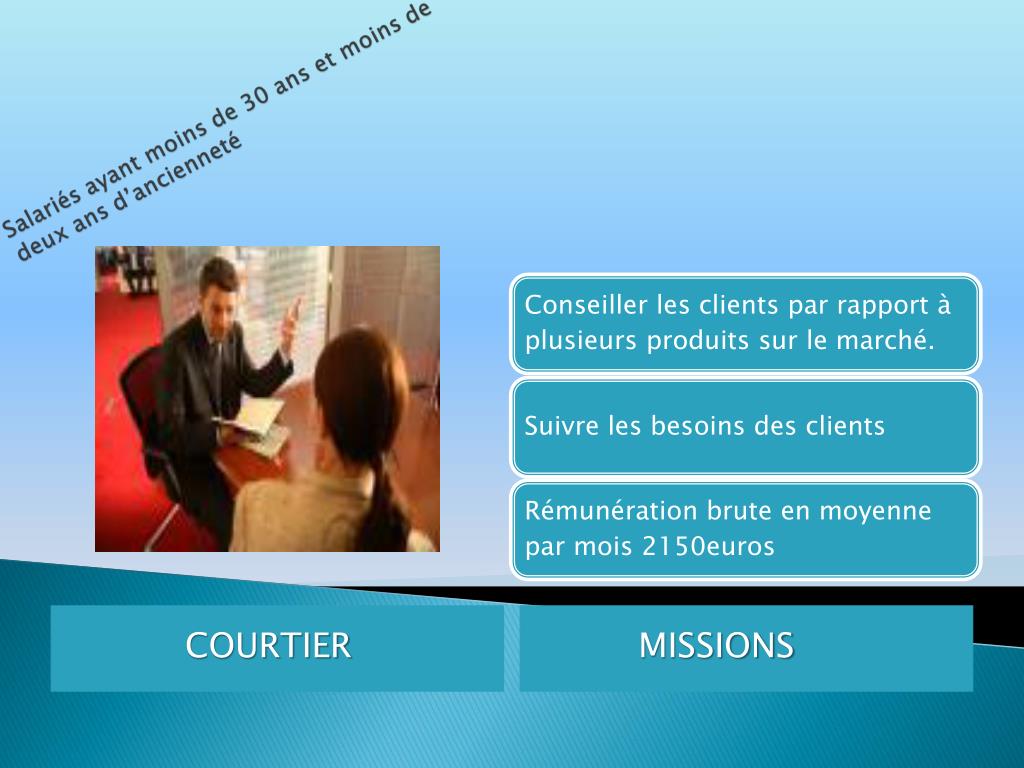 Salariés ayant moins de 30 ans et moins de deux ans d'ancienneté

Conseiller les clients par rapport à plusieurs produits sur le marché.

Suivre les besoins des clients

Rémunération brute en moyenne par mois 2150euros

COURTIER

MISSIONS